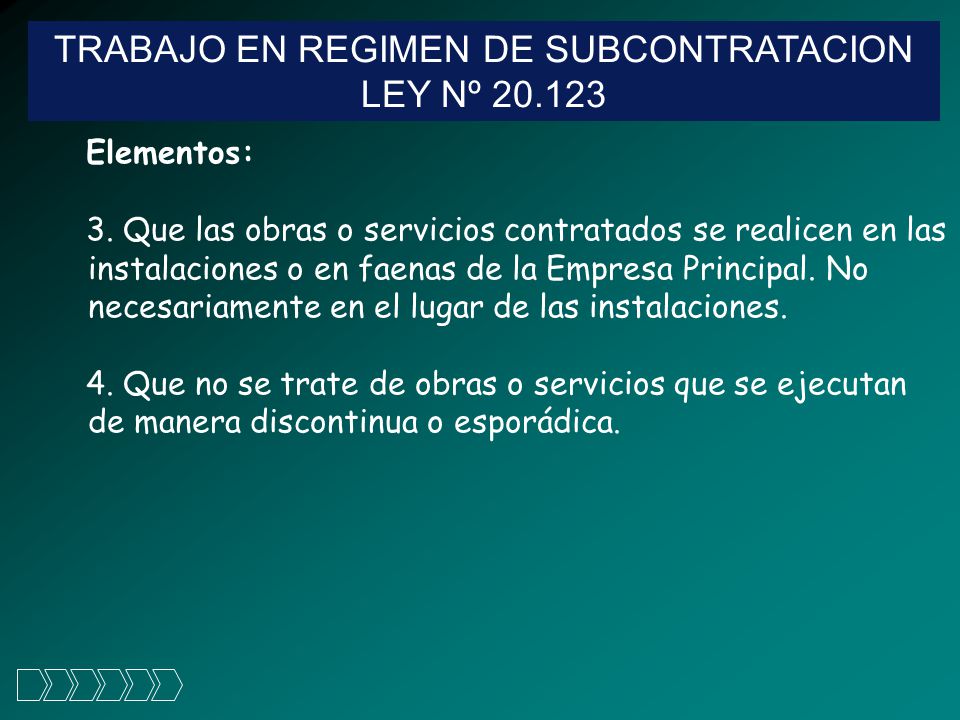 TRABAJO EN REGIMEN DE SUBCONTRATACION
LEY Nº 20.123

Elementos:

3. Que las obras o servicios contratados se realicen en las instalaciones o en faenas de la Empresa Principal. No necesariamente en el lugar de las instalaciones.

4. Que no se trate de obras o servicios que se ejecutan de manera discontinua o esporádica.